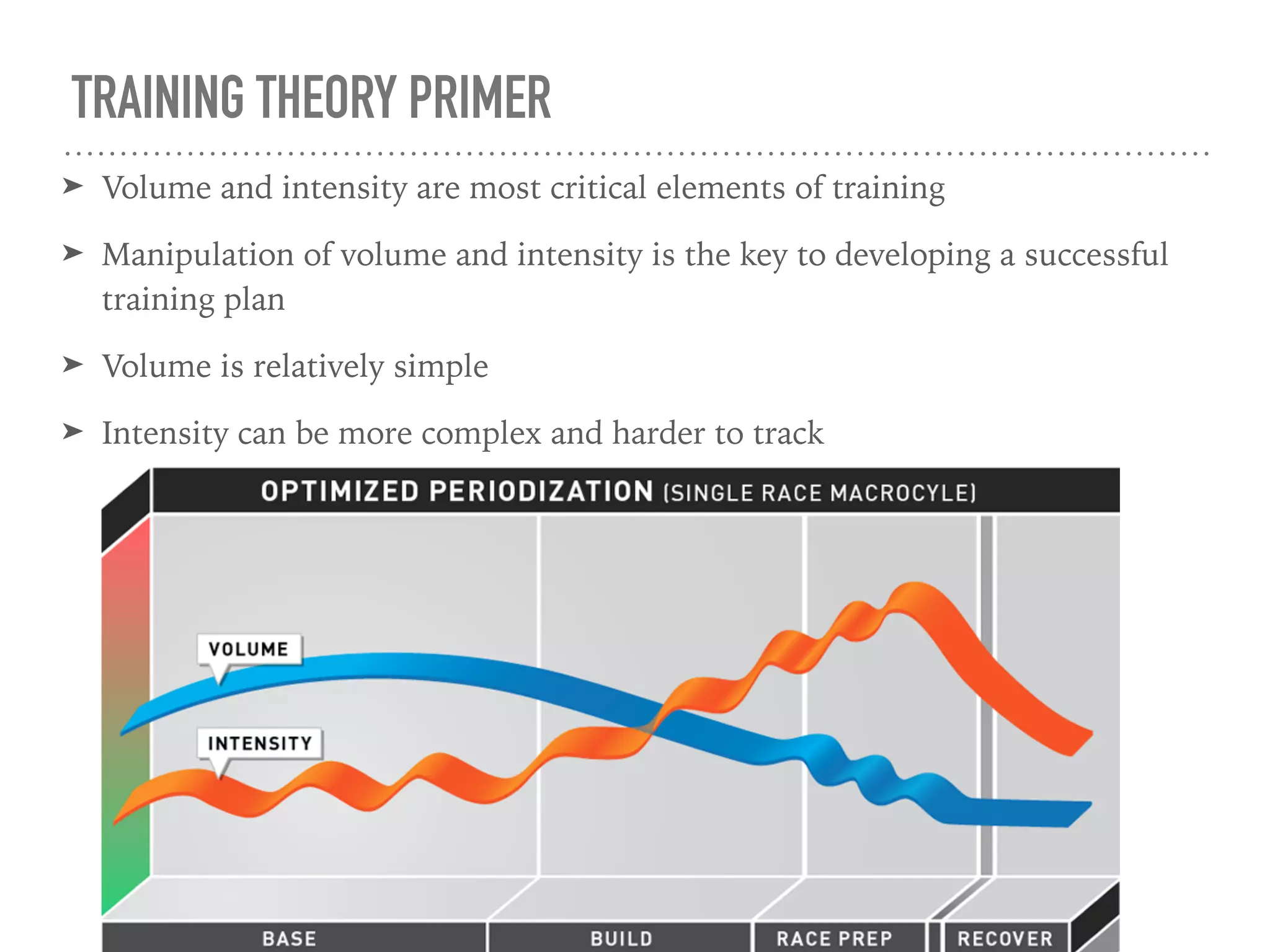 TRAINING THEORY PRIMER

➤ Volume and intensity are most critical elements of training

➤ Manipulation of volume and intensity is the key to developing a successful training plan

➤ Volume is relatively simple

➤ Intensity can be more complex and harder to track

OPTIMIZED PERIODIZATION (SINGLE RACE MACROCYLE)

VOLUME

INTENSITY

BASE

BUILD

RACE PREP

RECOVER